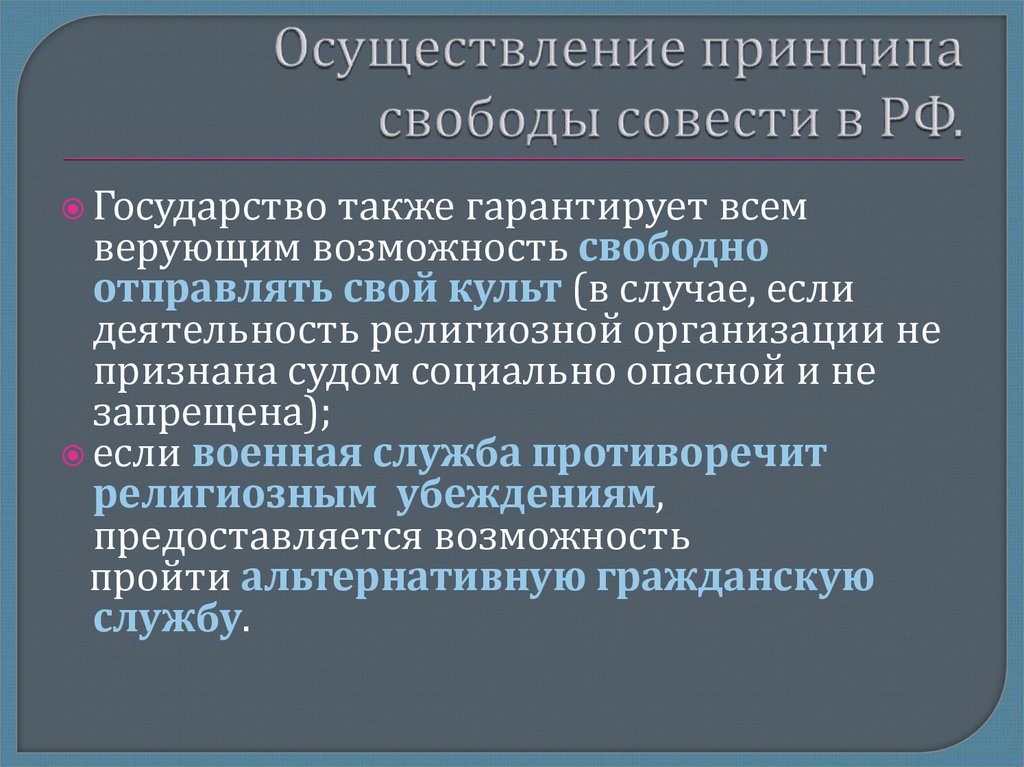 Осуществление принципа свободы совести в РФ.

Государство также гарантирует всем верующим возможность свободно отправлять свой культ (в случае, если деятельность религиозной организации не признана судом социально опасной и не запрещена);

если военная служба противоречит религиозным убеждениям, предоставляется возможность пройти альтернативную гражданскую службу.